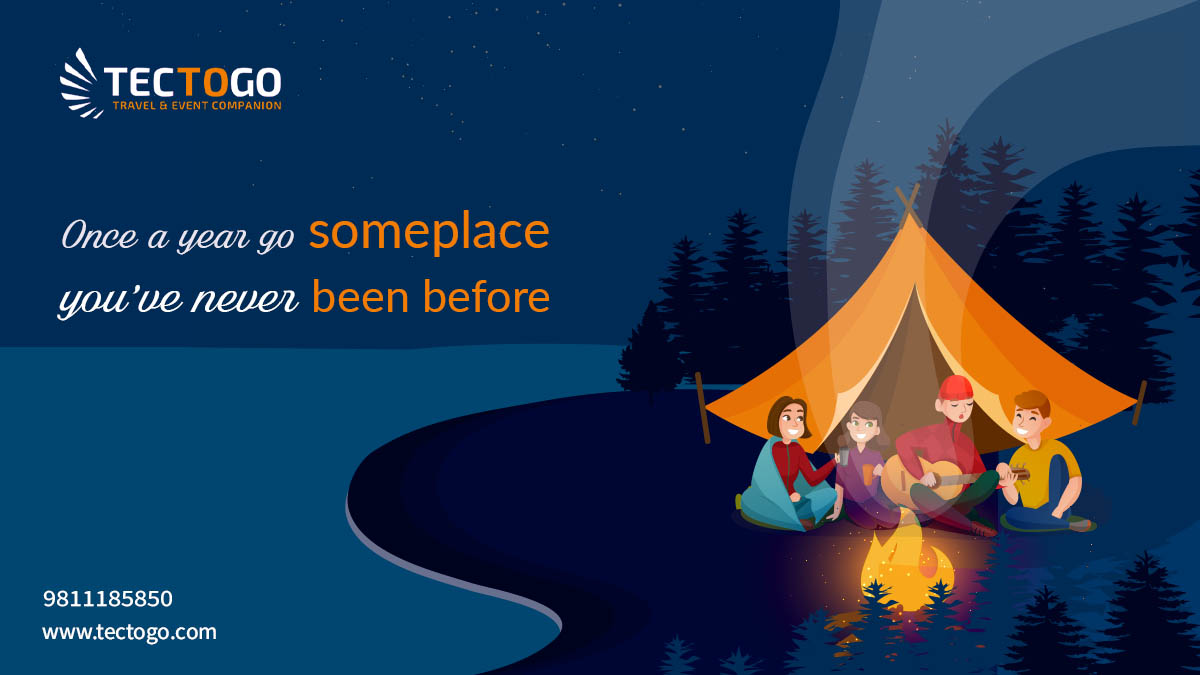 TECTOGO
TRAVEL & EVENT COMPANION

Once a year go someplace you've never been before

9811185850
www.tectogo.com